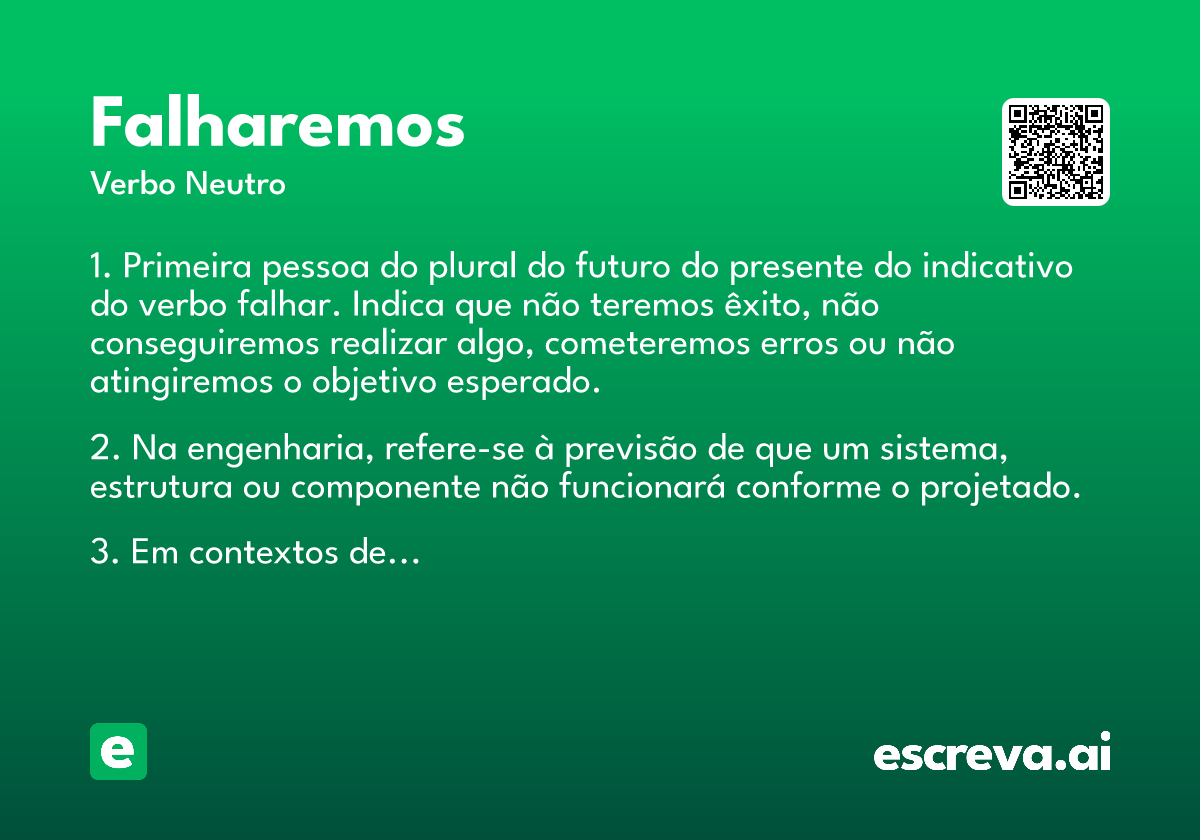 Falharemos
Verbo Neutro

1. Primeira pessoa do plural do futuro do presente do indicativo do verbo falhar. Indica que não teremos êxito, não conseguiremos realizar algo, cometeremos erros ou não atingiremos o objetivo esperado.

2. Na engenharia, refere-se à previsão de que um sistema, estrutura ou componente não funcionará conforme o projetado.

3. Em contextos de...

e

escreva.ai